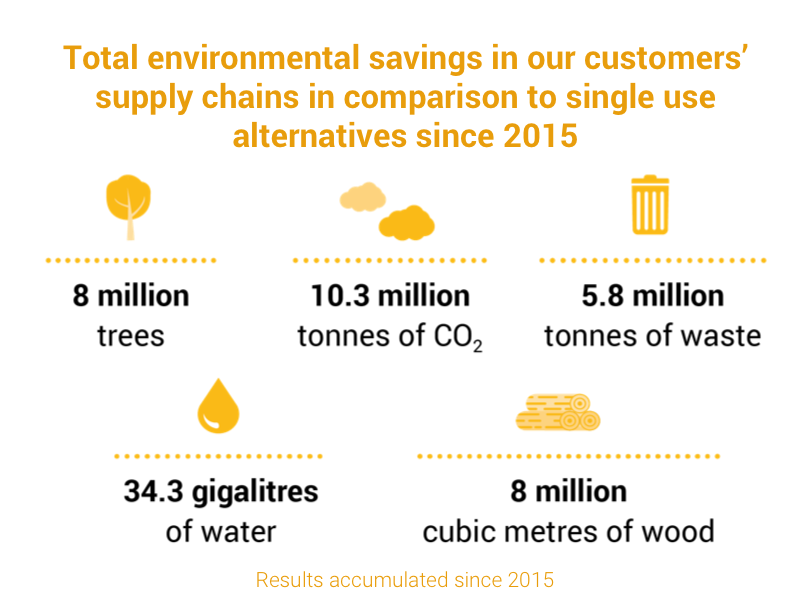 Total environmental savings in our customers' supply chains in comparison to single use alternatives since 2015

8 million
trees

10.3 million
tonnes of $CO_2$

5.8 million
tonnes of waste

34.3 gigalitres
of water

8 million
cubic metres of wood

Results accumulated since 2015